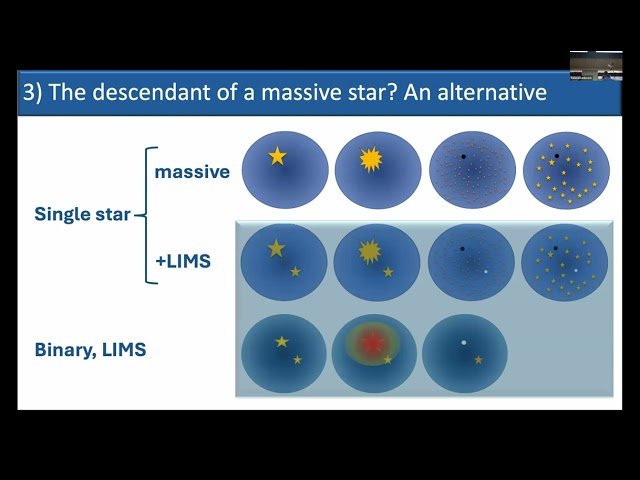 3) The descendant of a massive star? An alternative

Single star

massive

+LIMS

Binary, LIMS